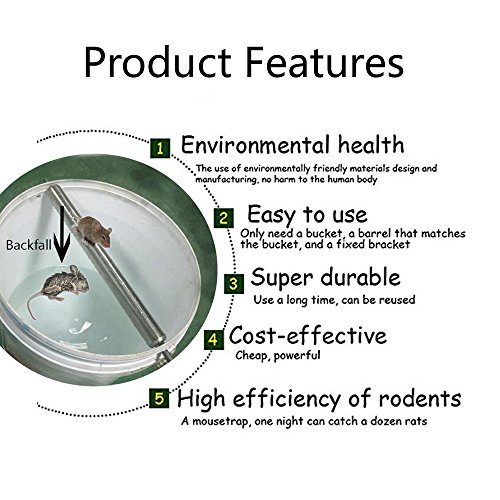 Product Features

Backfall

1 Environmental health
The use of environmentally friendly materials design and manufacturing, no harm to the human body

2 Easy to use
Only need a bucket, a barrel that matches the bucket, and a fixed bracket

3 Super durable
Use a long time, can be reused

4 Cost-effective
Cheap, powerful

5 High efficiency of rodents
A mousetrap, one night can catch a dozen rats